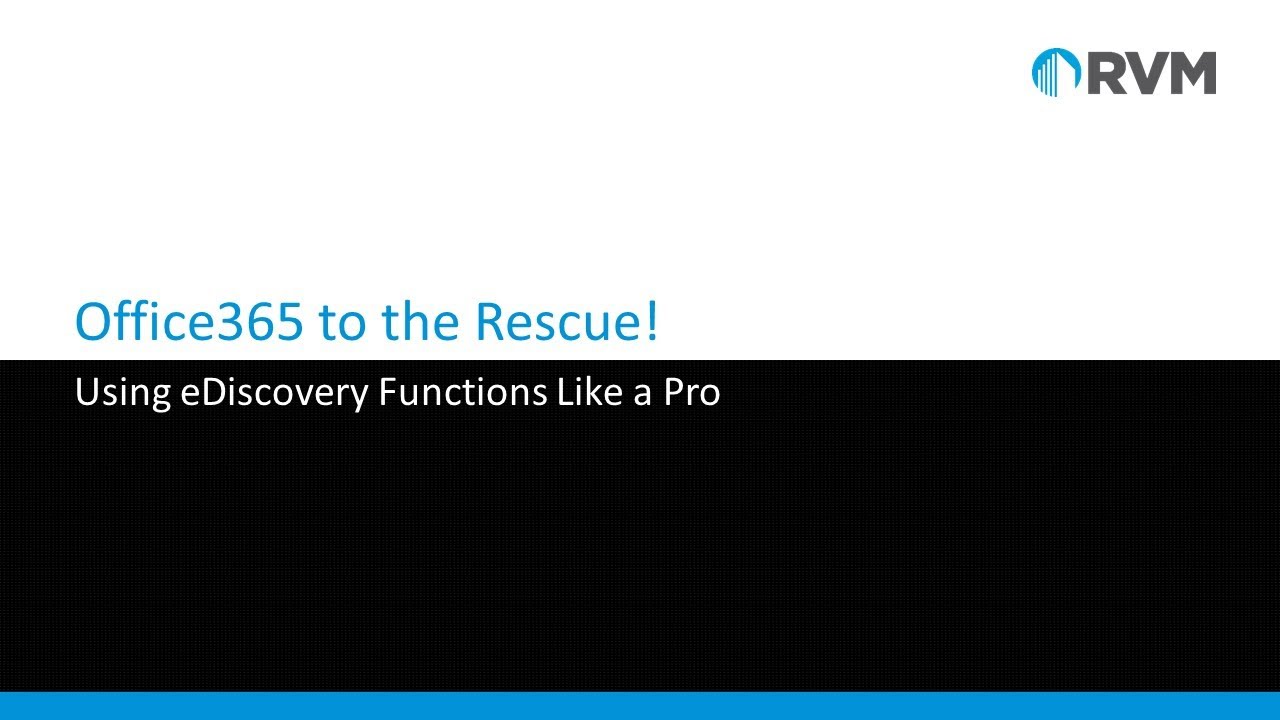 RVM

Office365 to the Rescue!

Using eDiscovery Functions Like a Pro